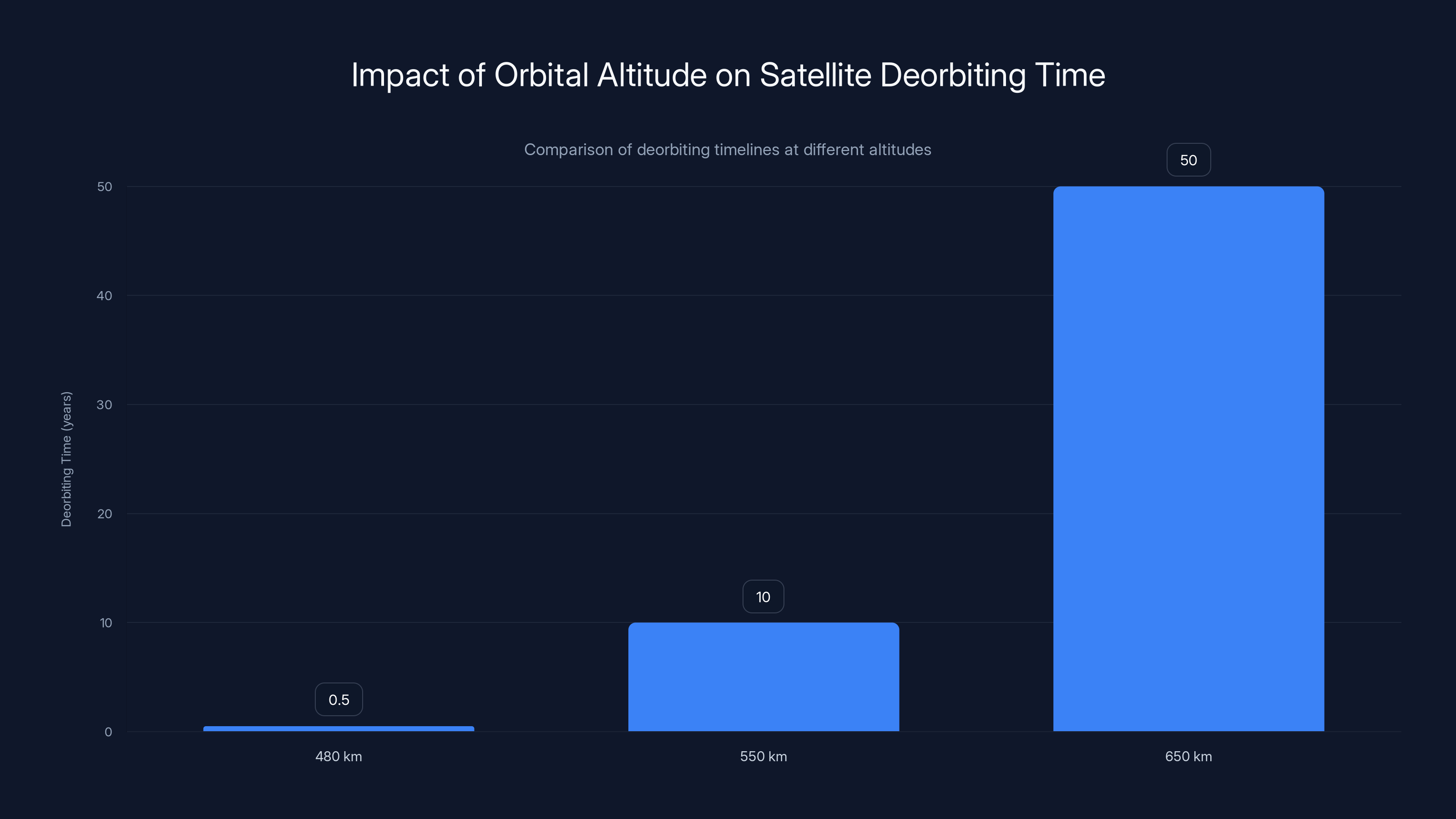 Impact of Orbital Altitude on Satellite Deorbiting Time

Comparison of deorbiting timelines at different altitudes

Deorbiting Time (years)

50
40
30
20
10
0

0.5
10
50

480 km
550 km
650 km